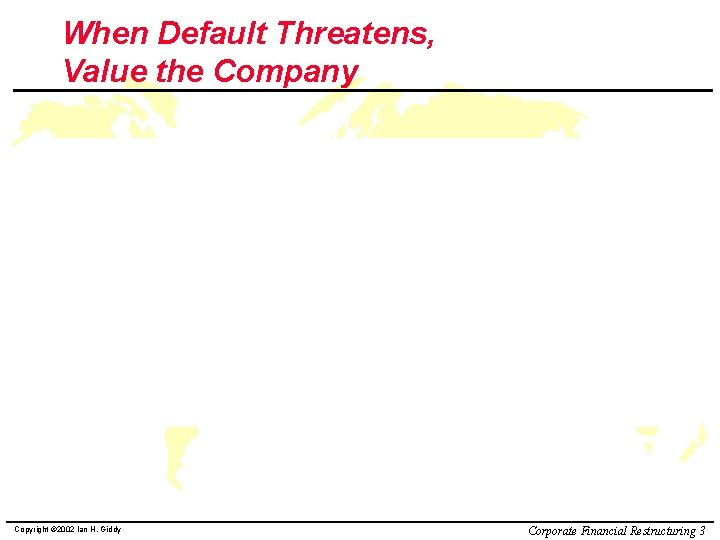 When Default Threatens,
Value the Company

Copyright ©2002 Ian H. Giddy

Corporate Financial Restructuring 3